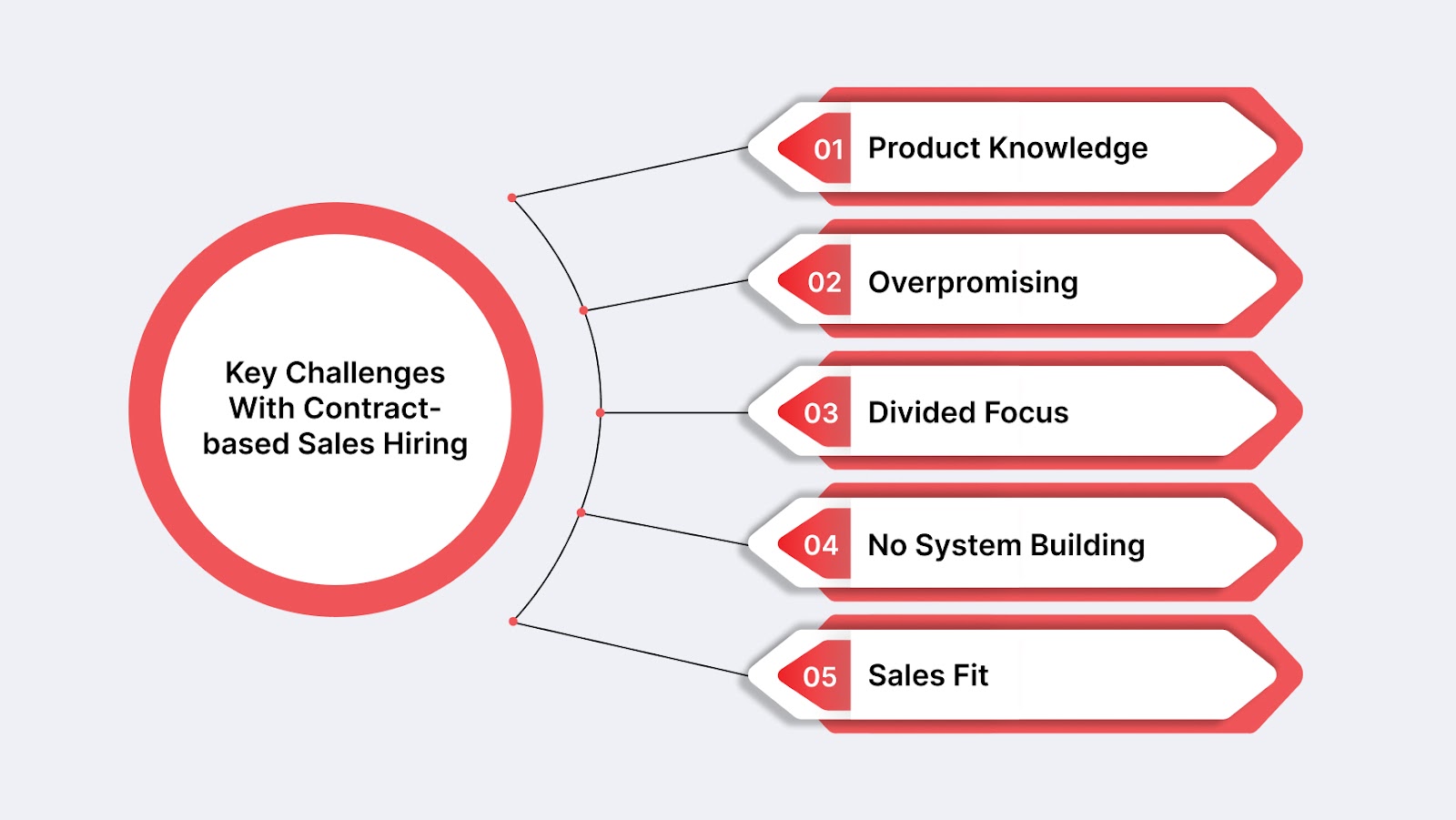 Key Challenges With Contract-based Sales Hiring

01 Product Knowledge

02 Overpromising

03 Divided Focus

04 No System Building

05 Sales Fit